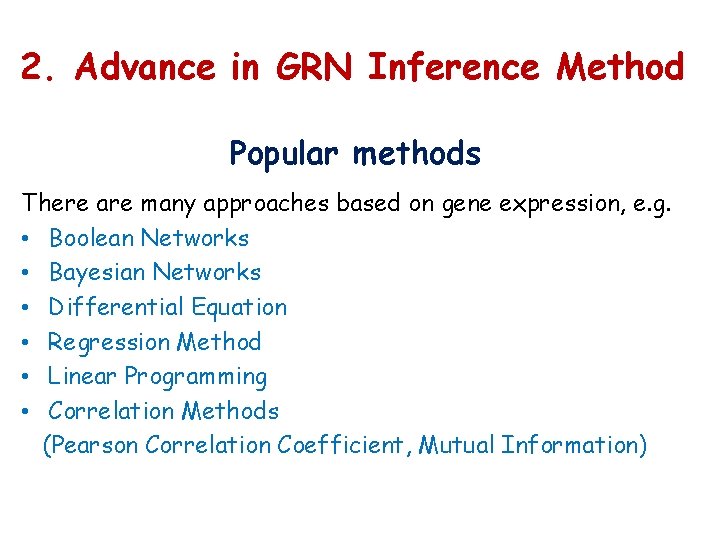 2. Advance in GRN Inference Method

Popular methods

There are many approaches based on gene expression, e.g.
• Boolean Networks
• Bayesian Networks
• Differential Equation
• Regression Method
• Linear Programming
• Correlation Methods
(Pearson Correlation Coefficient, Mutual Information)